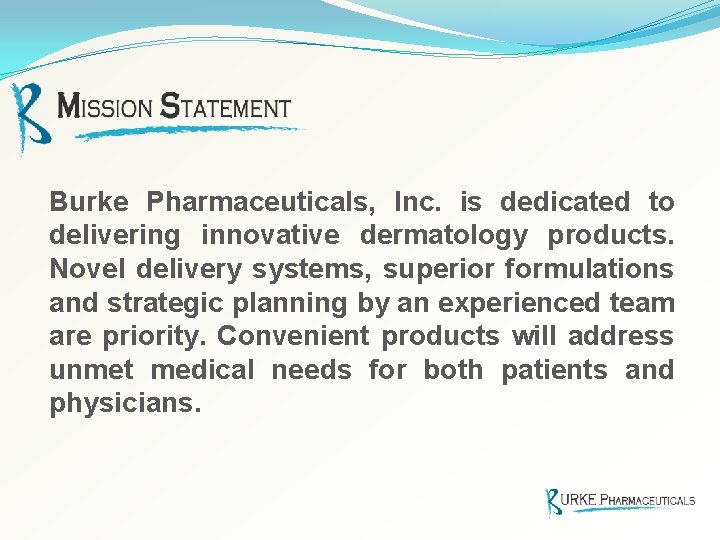 MISSION STATEMENT

Burke Pharmaceuticals, Inc. is dedicated to delivering innovative dermatology products. Novel delivery systems, superior formulations and strategic planning by an experienced team are priority. Convenient products will address unmet medical needs for both patients and physicians.

BURKE PHARMACEUTICALS